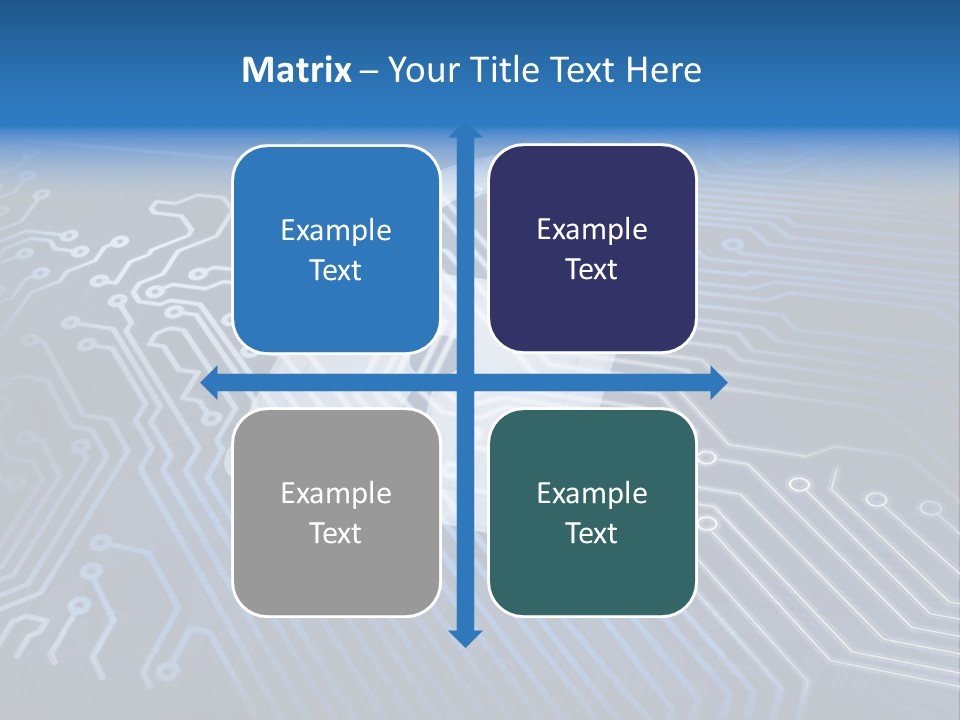 Matrix – Your Title Text Here

Example Text

Example Text

Example Text

Example Text